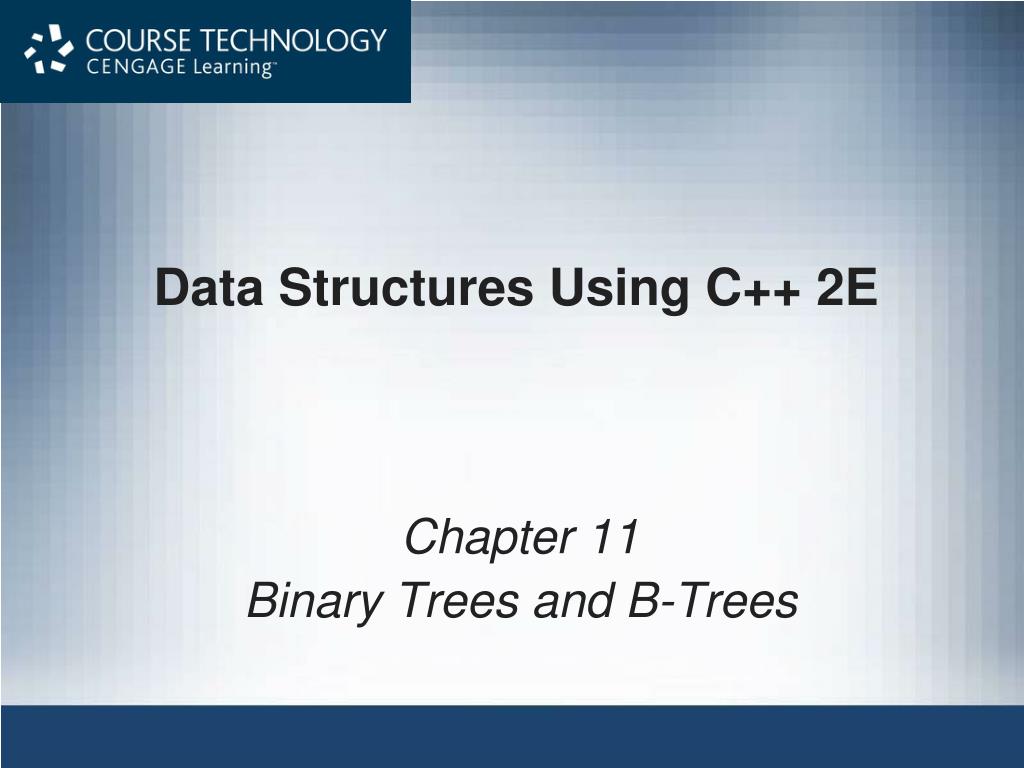 COURSE TECHNOLOGY
CENGAGE Learning™

Data Structures Using C++ 2E

Chapter 11
Binary Trees and B-Trees